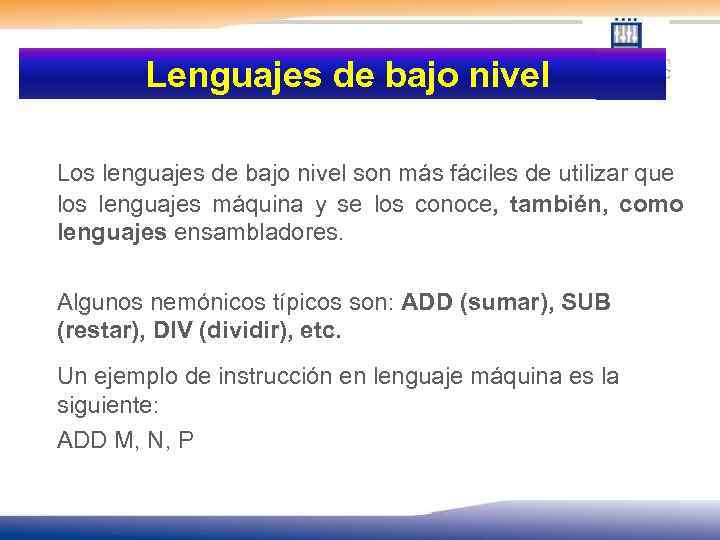 Lenguajes de bajo nivel

Los lenguajes de bajo nivel son más fáciles de utilizar que los lenguajes máquina y se los conoce, también, como lenguajes ensambladores.

Algunos nemónicos típicos son: ADD (sumar), SUB (restar), DIV (dividir), etc.

Un ejemplo de instrucción en lenguaje máquina es la siguiente:

ADD M, N, P